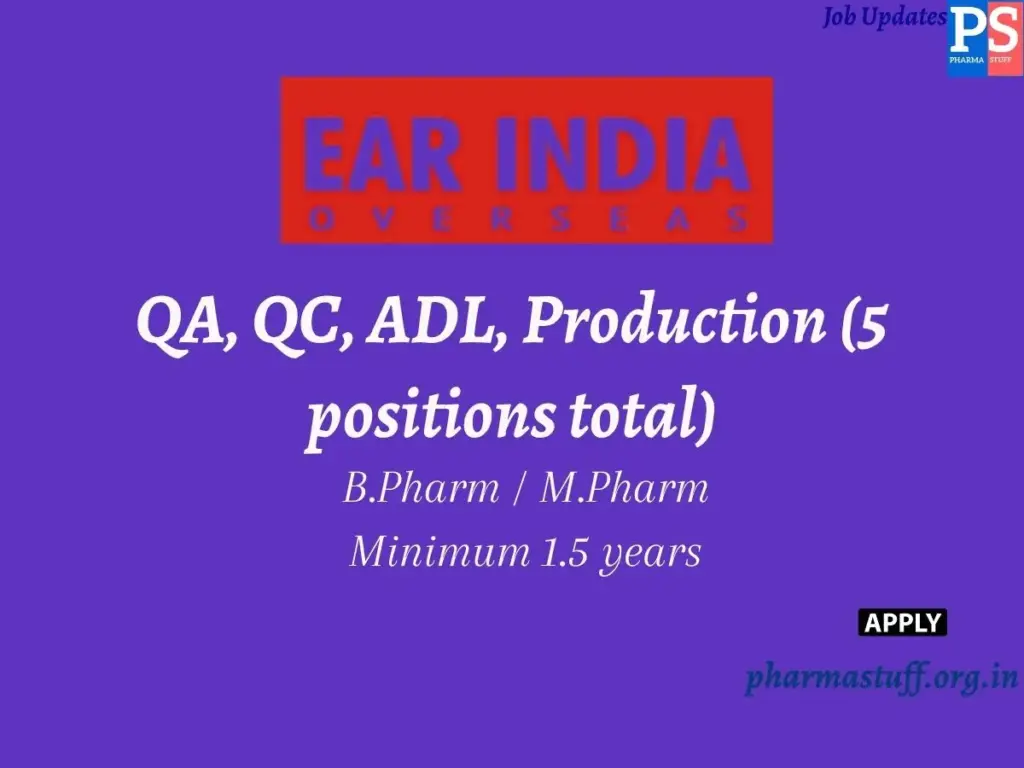 Job Updates
PS
PHARMA STUFF

EAR INDIA
OVERSEAS

QA, QC, ADL, Production (5 positions total)

B.Pharm / M.Pharm

Minimum 1.5 years

APPLY

pharmastuff.org.in